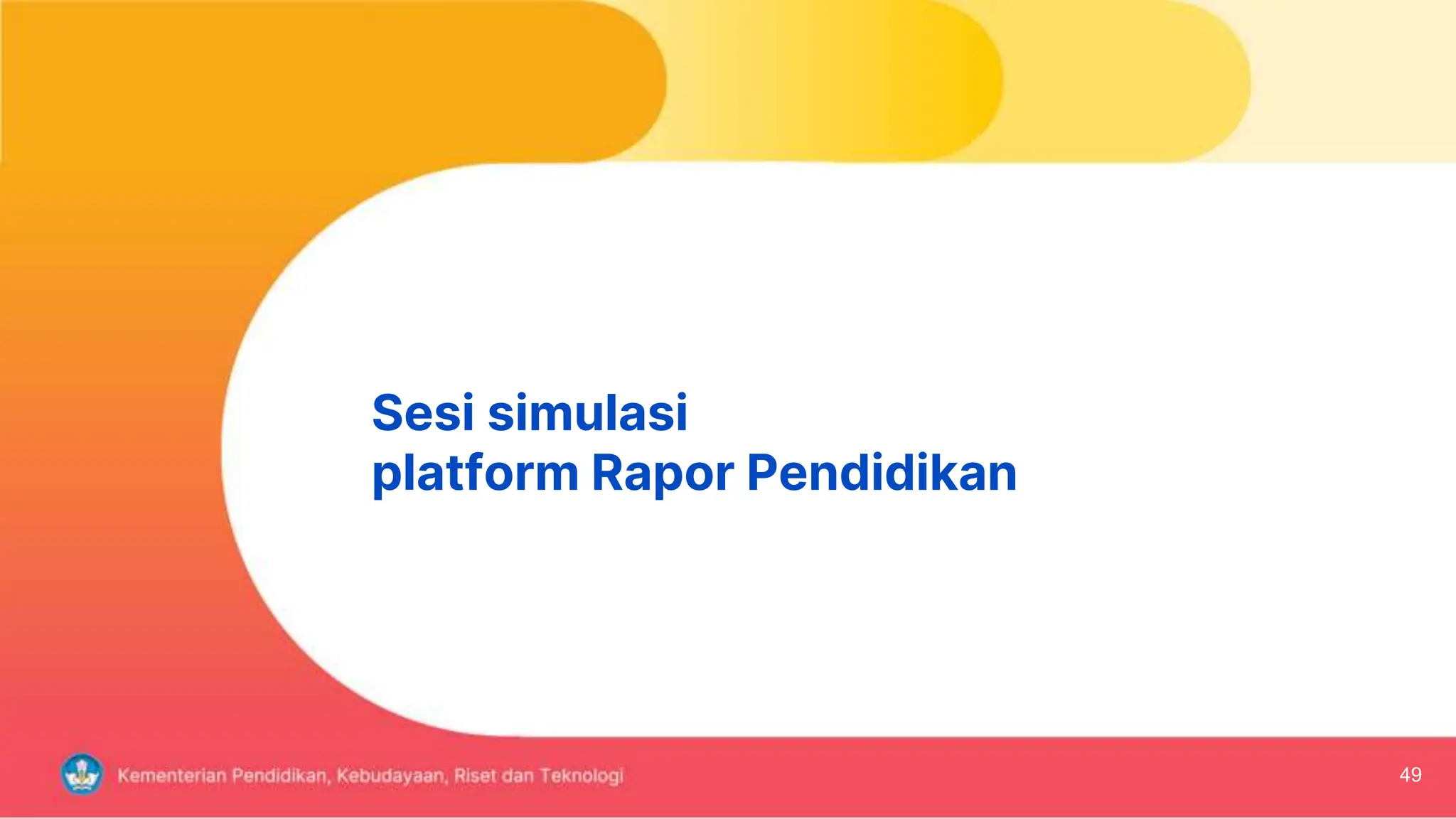 Sesi simulasi
platform Rapor Pendidikan

Kementerian Pendidikan, Kebudayaan, Riset dan Teknologi

49